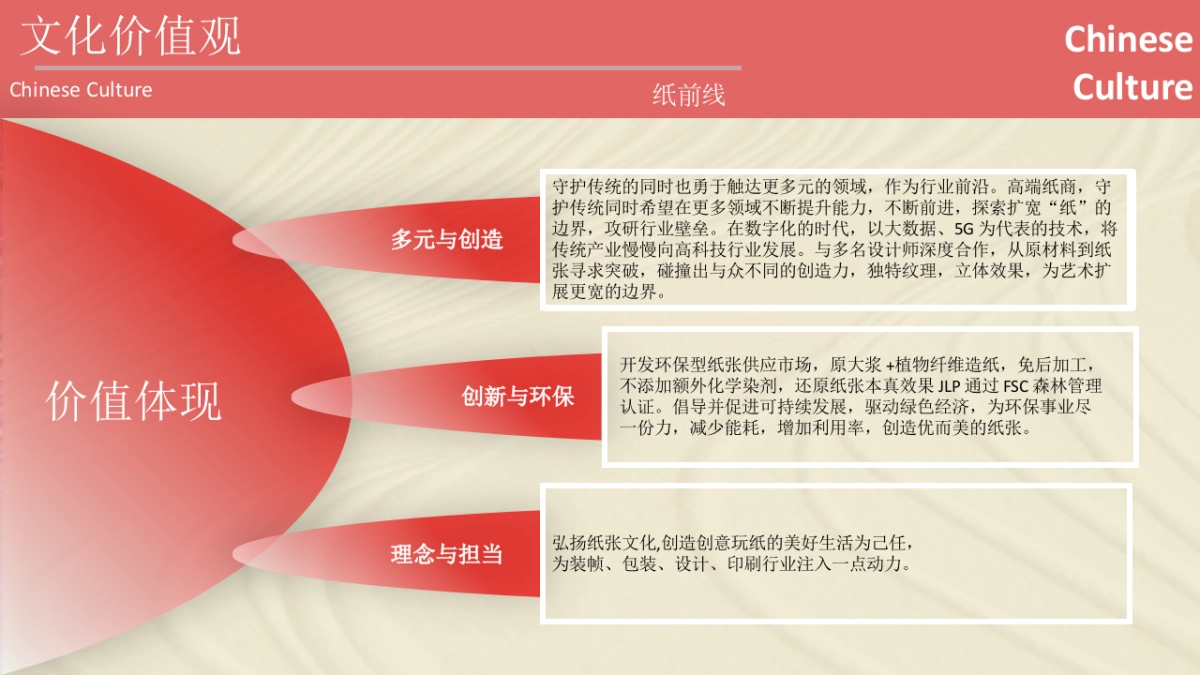 文化价值观

Chinese Culture

纸前线

Chinese Culture

价值体现

多元与创造

守护传统的同时也勇于触达更多元的领域，作为行业前沿。高端纸商，守护传统同时希望在更多领域不断提升能力，不断前进，探索扩宽“纸”的边界，攻研行业壁垒。在数字化的时代，以大数据、5G 为代表的技术，将传统产业慢慢向高科技行业发展。与多名设计师深度合作，从原材料到纸张寻求突破，碰撞出与众不同的创造力，独特纹理，立体效果，为艺术扩展更宽的边界。

创新与环保

开发环保型纸张供应市场，原大浆 +植物纤维造纸，免后加工，不添加额外化学染剂，还原纸张本真效果 JLP 通过 FSC 森林管理认证。倡导并促进可持续发展，驱动绿色经济，为环保事业尽一份力，减少能耗，增加利用率，创造优而美的纸张。

理念与担当

弘扬纸张文化,创造创意玩纸的美好生活为己任，为装帧、包装、设计、印刷行业注入一点动力。